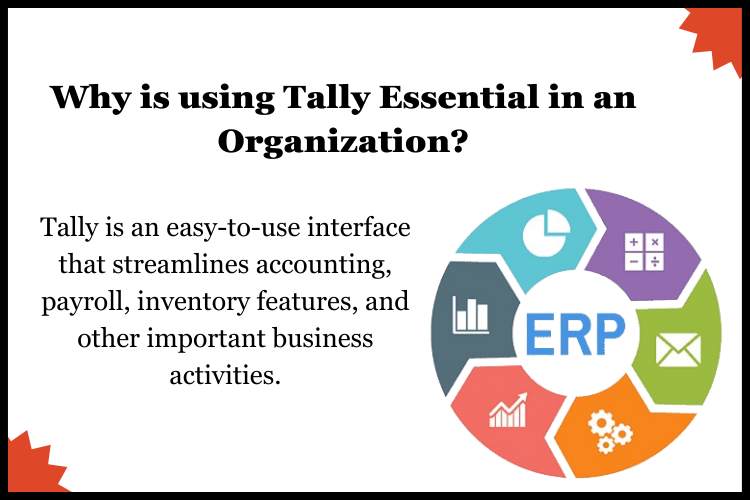 Why is using Tally Essential in an Organization?

Tally is an easy-to-use interface that streamlines accounting, payroll, inventory features, and other important business activities.

ERP